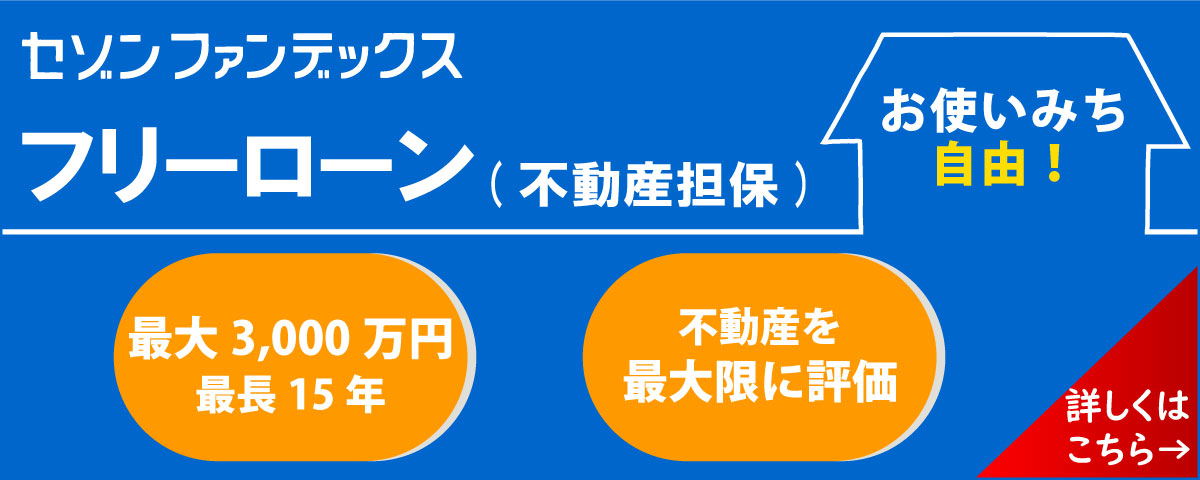 セゾンファンデックス

フリーローン（不動産担保）

お使いみち
自由！

最大 3,000 万円
最長 15 年

不動産を
最大限に評価

詳しくは
こちら→